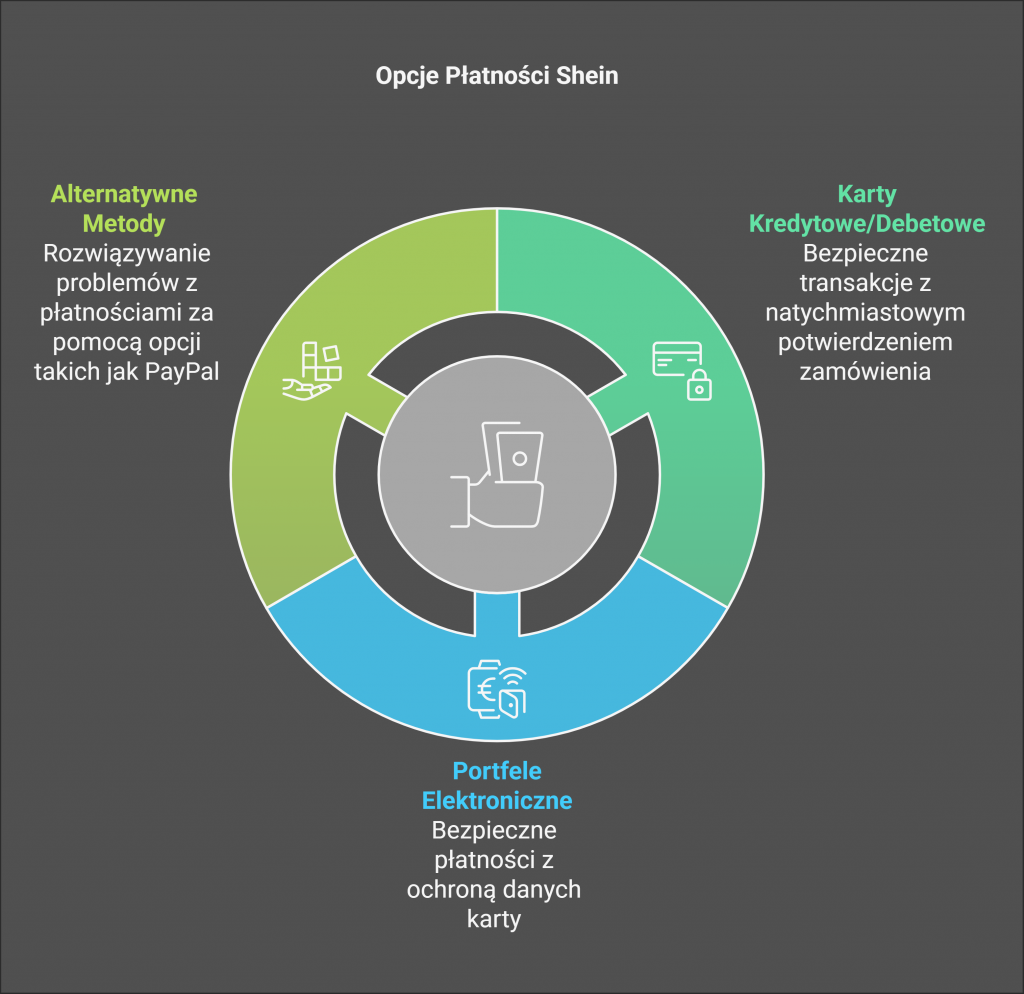 Opcje Płatności Shein

Alternatywne Metody
Rozwiązywanie problemów z płatnościami za pomocą opcji takich jak PayPal

Karty Kredytowe/Debetowe
Bezpieczne transakcje z natychmiastowym potwierdzeniem zamówienia

Portfele Elektroniczne
Bezpieczne płatności z ochroną danych karty